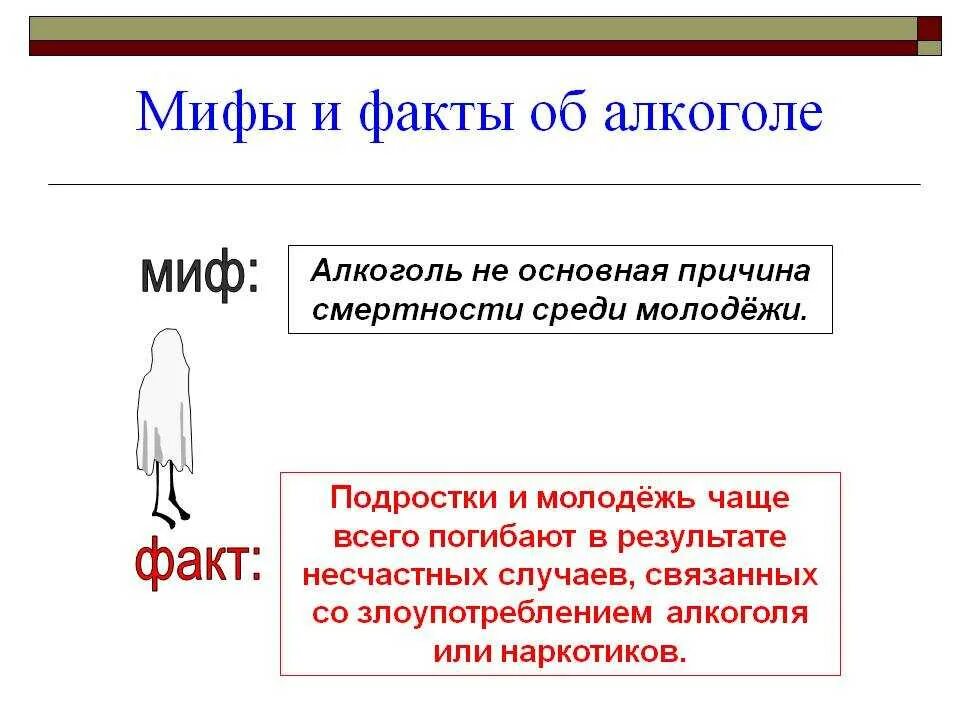 Мифы и факты об алкоголе

миф:

Алкоголь не основная причина смертности среди молодёжи.

факт:

Подростки и молодёжь чаще всего погибают в результате несчастных случаев, связанных со злоупотреблением алкоголя или наркотиков.